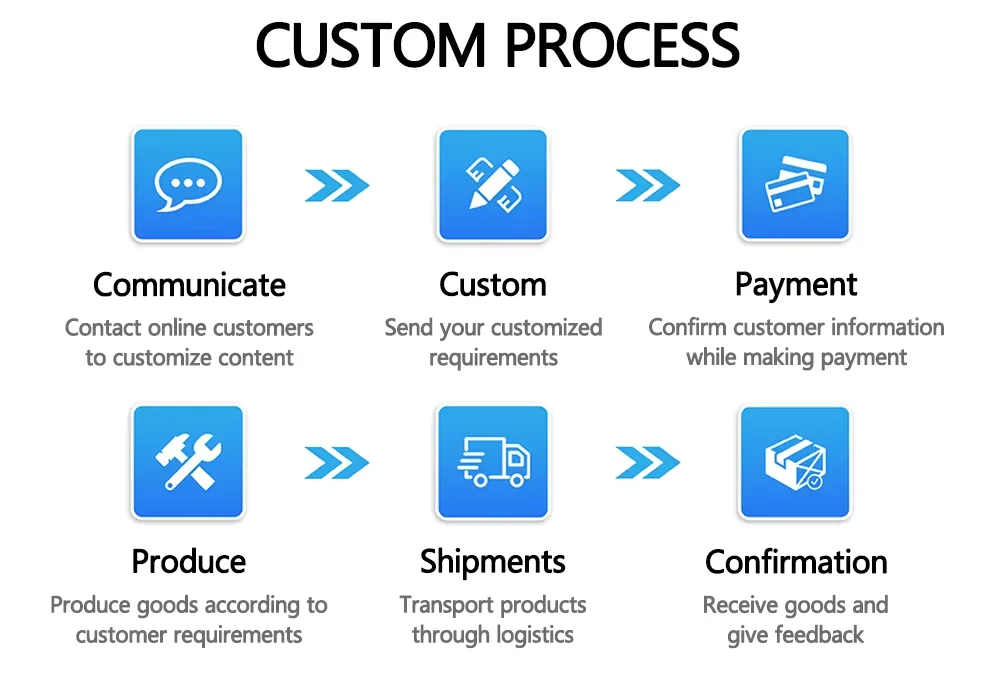 CUSTOM PROCESS

Communicate
Contact online customers to customize content

Custom
Send your customized requirements

Payment
Confirm customer information while making payment

Produce
Produce goods according to customer requirements

Shipments
Transport products through logistics

Confirmation
Receive goods and give feedback